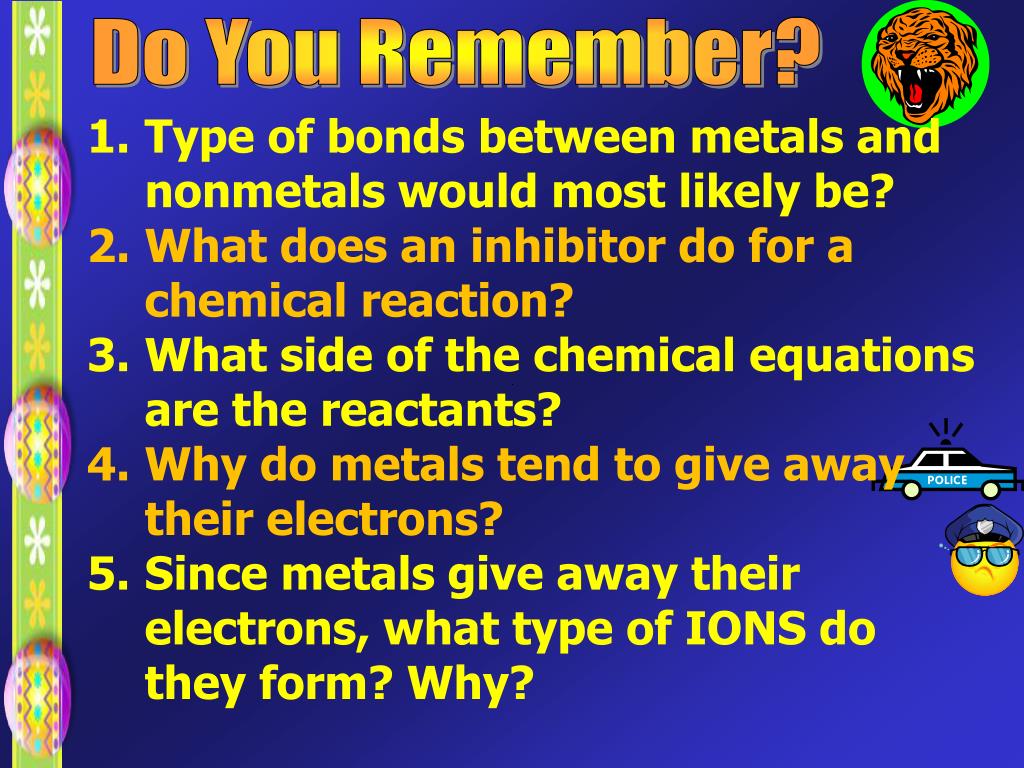 Do You Remember?

1. Type of bonds between metals and nonmetals would most likely be?
2. What does an inhibitor do for a chemical reaction?
3. What side of the chemical equations are the reactants?
4. Why do metals tend to give away their electrons?
5. Since metals give away their electrons, what type of IONS do they form? Why?

POLICE